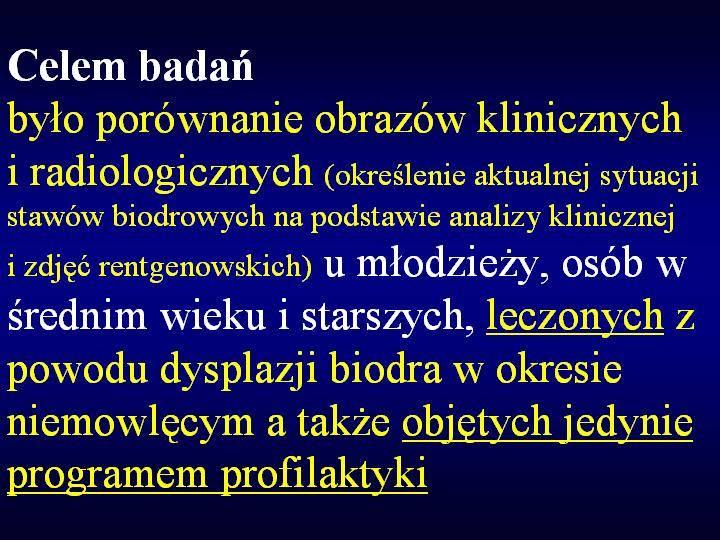 Celem badań
było porównanie obrazów klinicznych i radiologicznych (określenie aktualnej sytuacji stawów biodrowych na podstawie analizy klinicznej i zdjęć rentgenowskich) u młodzieży, osób w średnim wieku i starszych, leczonych z powodu dysplazji biodra w okresie niemowlęcym a także objętych jedynie programem profilaktyki